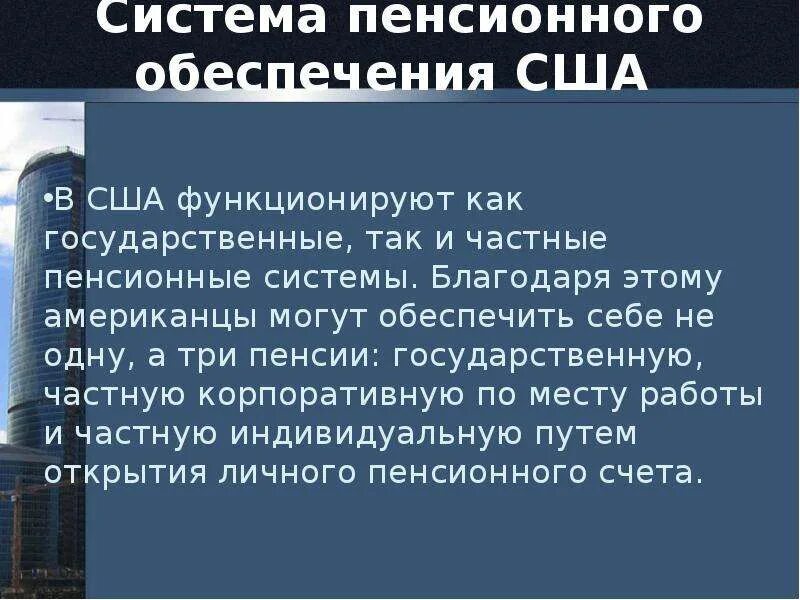 Система пенсионного обеспечения США

•В США функционируют как государственные, так и частные пенсионные системы. Благодаря этому американцы могут обеспечить себе не одну, а три пенсии: государственную, частную корпоративную по месту работы и частную индивидуальную путем открытия личного пенсионного счета.